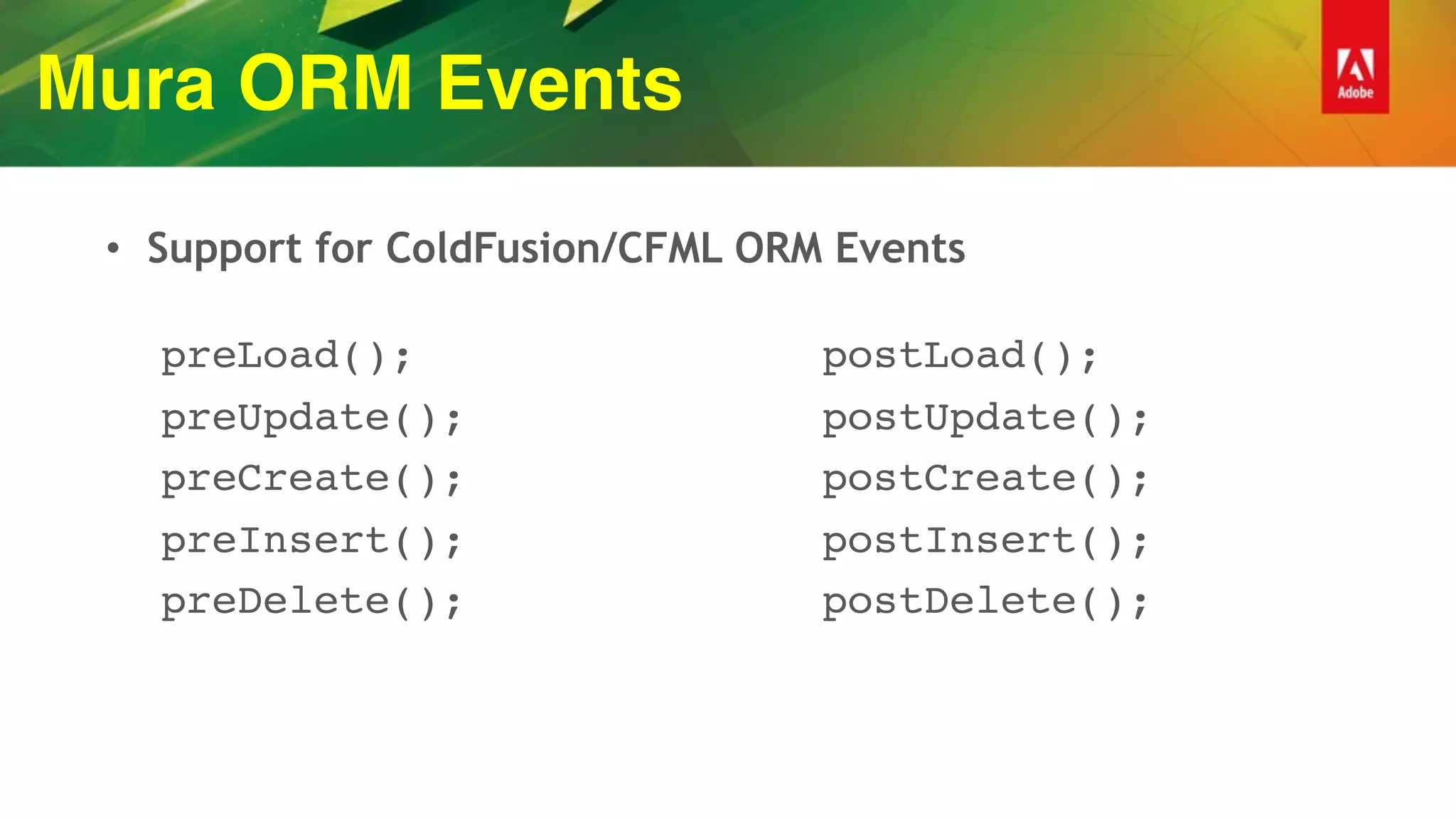 Mura ORM Events

Adobe

• Support for ColdFusion/CFML ORM Events

preLoad();
preUpdate();
preCreate();
preInsert();
preDelete();

postLoad();
postUpdate();
postCreate();
postInsert();
postDelete();